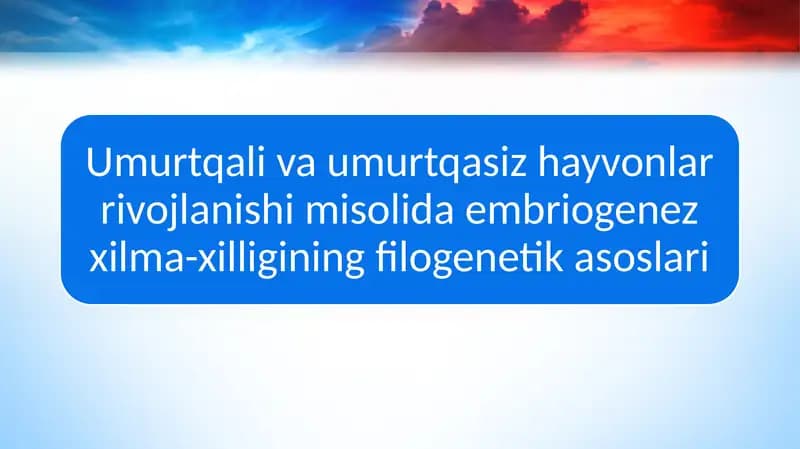 Umurtqali va umurtqasiz hayvonlar rivojlanishi misolida embriogenez xilma-xilligining filogenetik asoslari